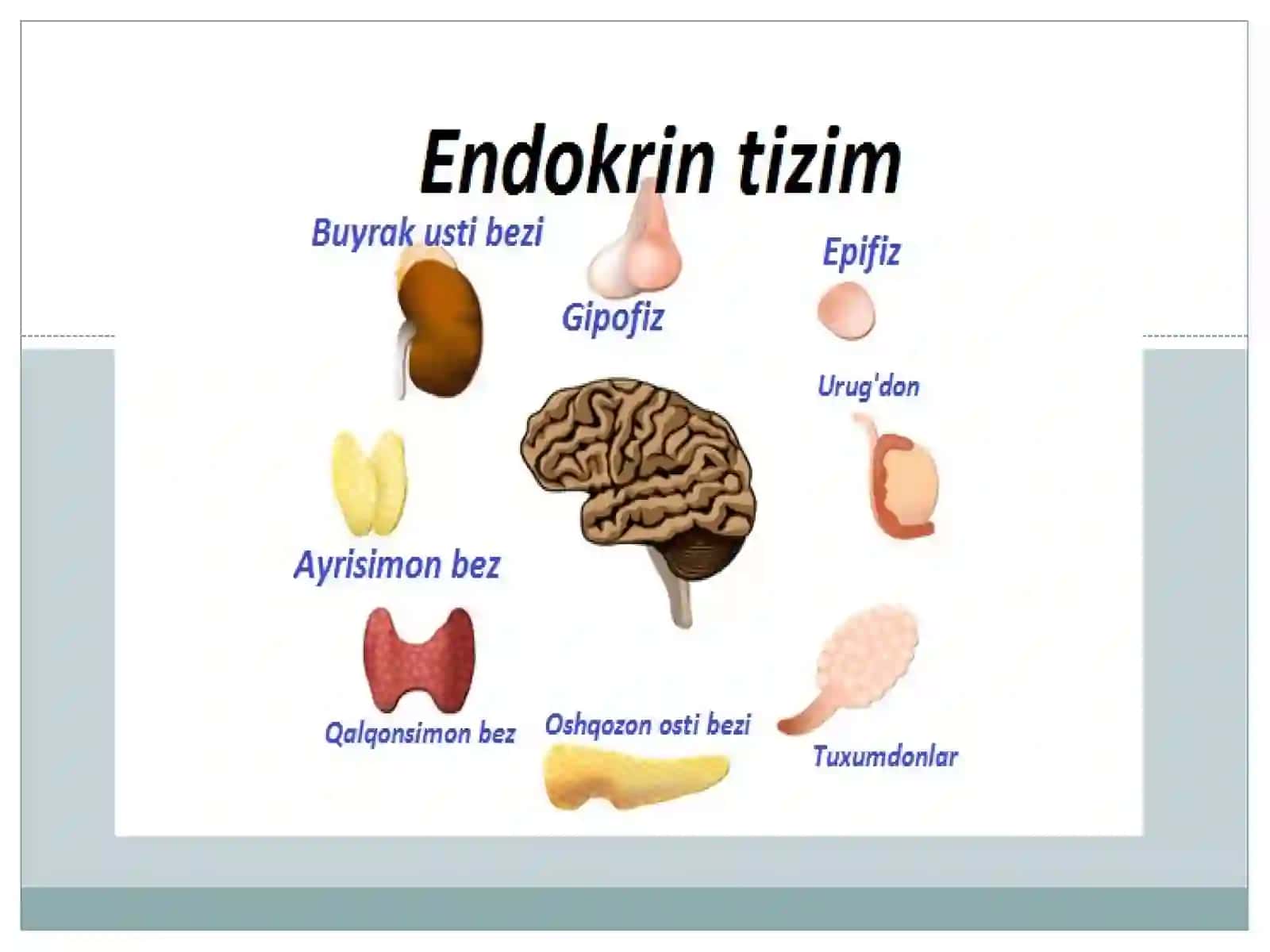 Endokrin tizim

Buyrak usti bezi

Gipofiz

Epifiz

Urug'don

Ayrisimon bez

Qalqonsimon bez

Oshqozon osti bezi

Tuxumdonlar